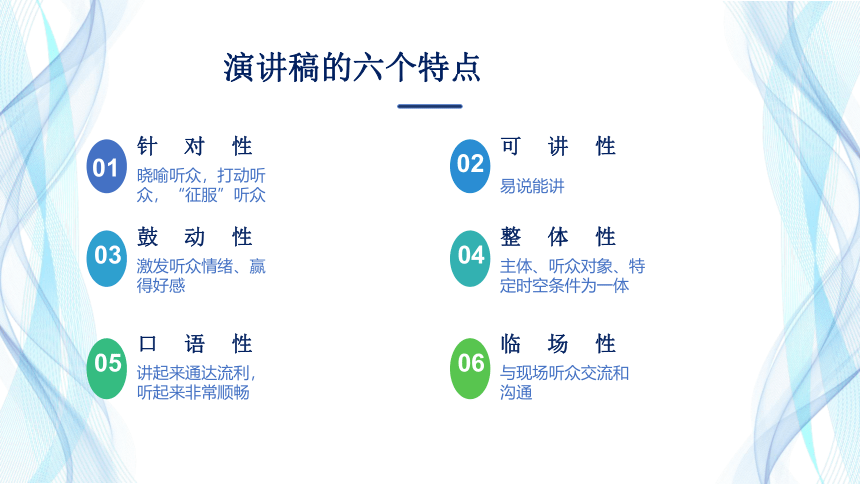 演讲稿的六个特点

01
针 对 性
晓喻听众，打动听众，“征服”听众

02
可 讲 性
易说能讲

03
鼓 动 性
激发听众情绪、赢得好感

04
整 体 性
主体、听众对象、特定时空条件为一体

05
口 语 性
讲起来通达流利，听起来非常顺畅

06
临 场 性
与现场听众交流和沟通